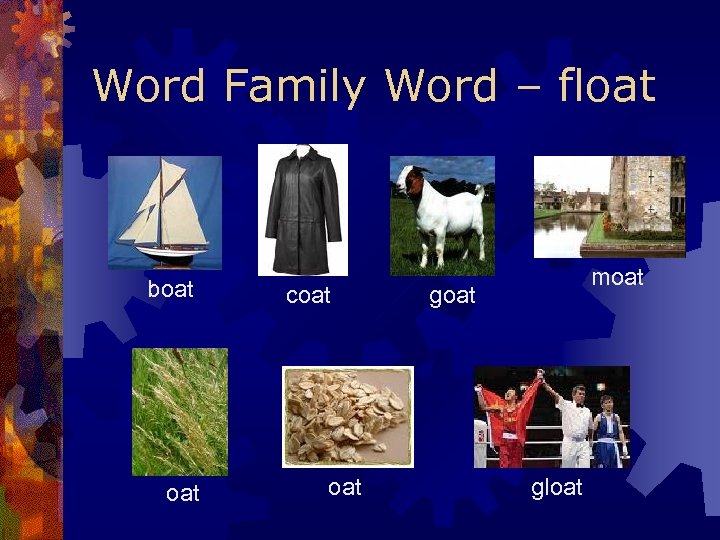 Word Family Word – float

boat

coat

goat

moat

oat

oat

gloat